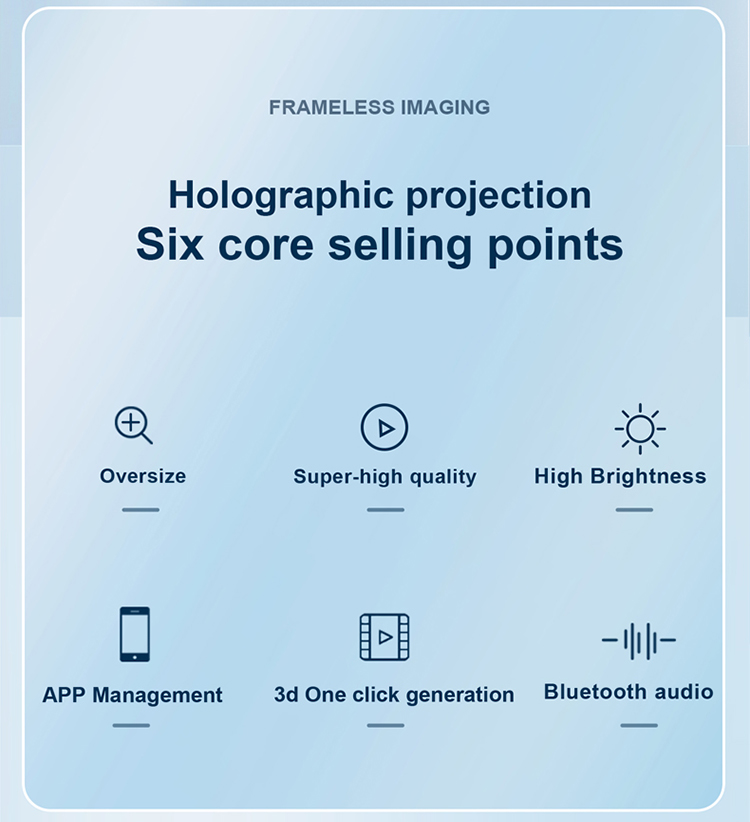 FRAMELESS IMAGING

Holographic projection
Six core selling points

Oversize

Super-high quality

High Brightness

APP Management

3d One click generation

Bluetooth audio